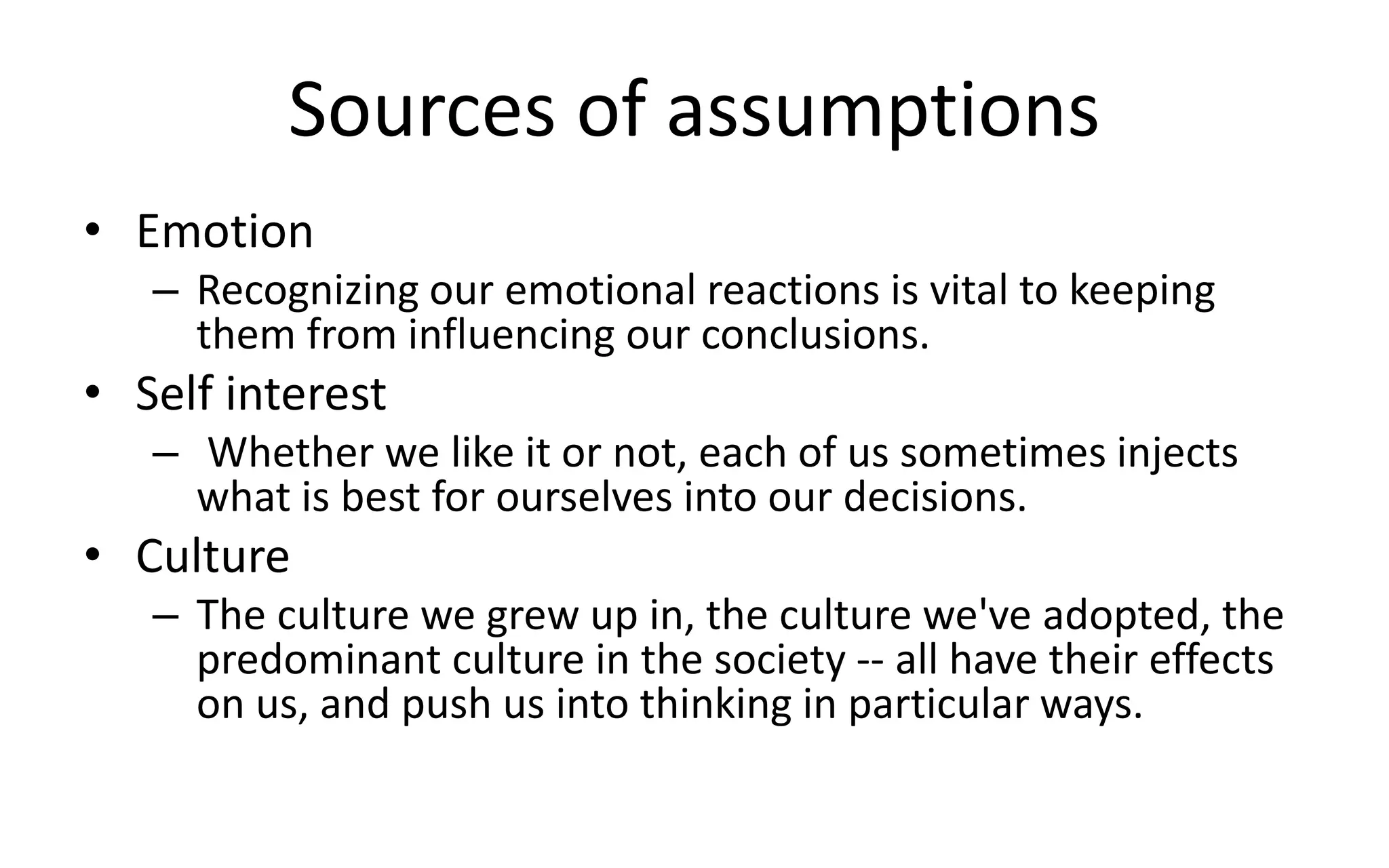 Sources of assumptions

• Emotion
  – Recognizing our emotional reactions is vital to keeping them from influencing our conclusions.
• Self interest
  – Whether we like it or not, each of us sometimes injects what is best for ourselves into our decisions.
• Culture
  – The culture we grew up in, the culture we've adopted, the predominant culture in the society -- all have their effects on us, and push us into thinking in particular ways.